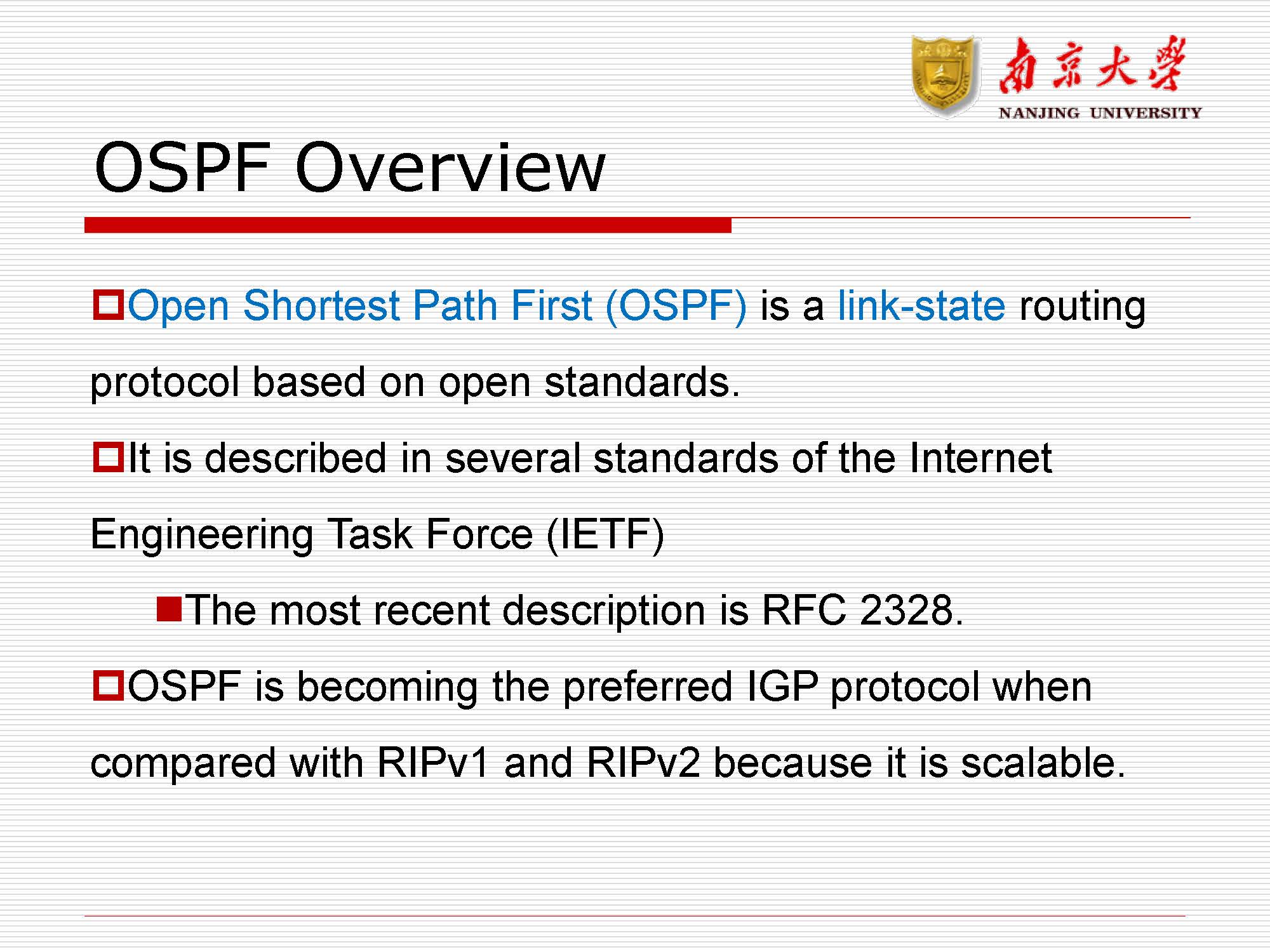 南京大學
NANJING UNIVERSITY

OSPF Overview

Open Shortest Path First (OSPF) is a link-state routing protocol based on open standards.

It is described in several standards of the Internet Engineering Task Force (IETF)

The most recent description is RFC 2328.

OSPF is becoming the preferred IGP protocol when compared with RIPv1 and RIPv2 because it is scalable.